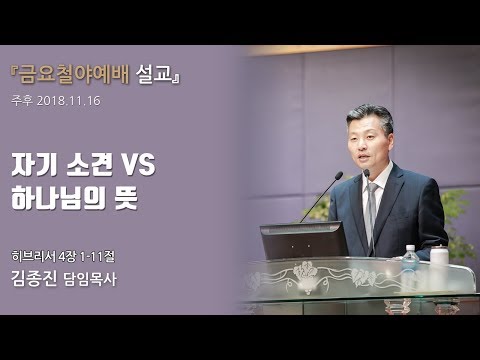 『금요철야예배 설교』
주후 2018.11.16

자기 소견 VS
하나님의 뜻

히브리서 4장 1-11절
김종진 담임목사